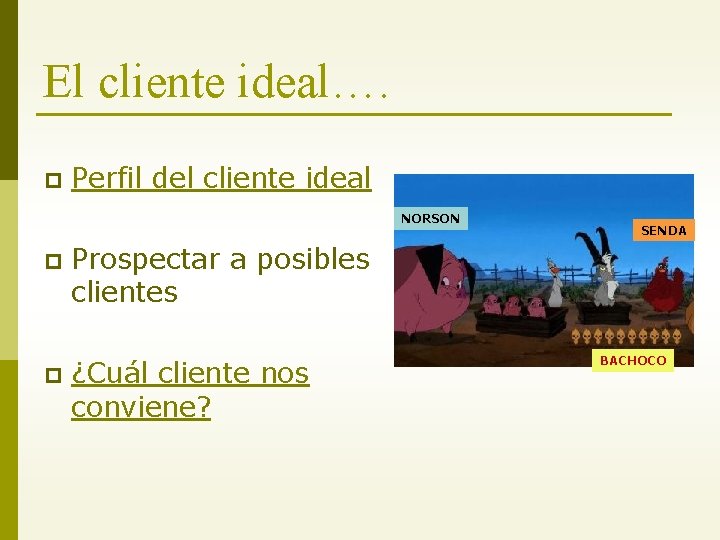 El cliente ideal….

Perfil del cliente ideal

Prospectar a posibles clientes

¿Cuál cliente nos conviene?

NORSON

SENDA

BACHOCO